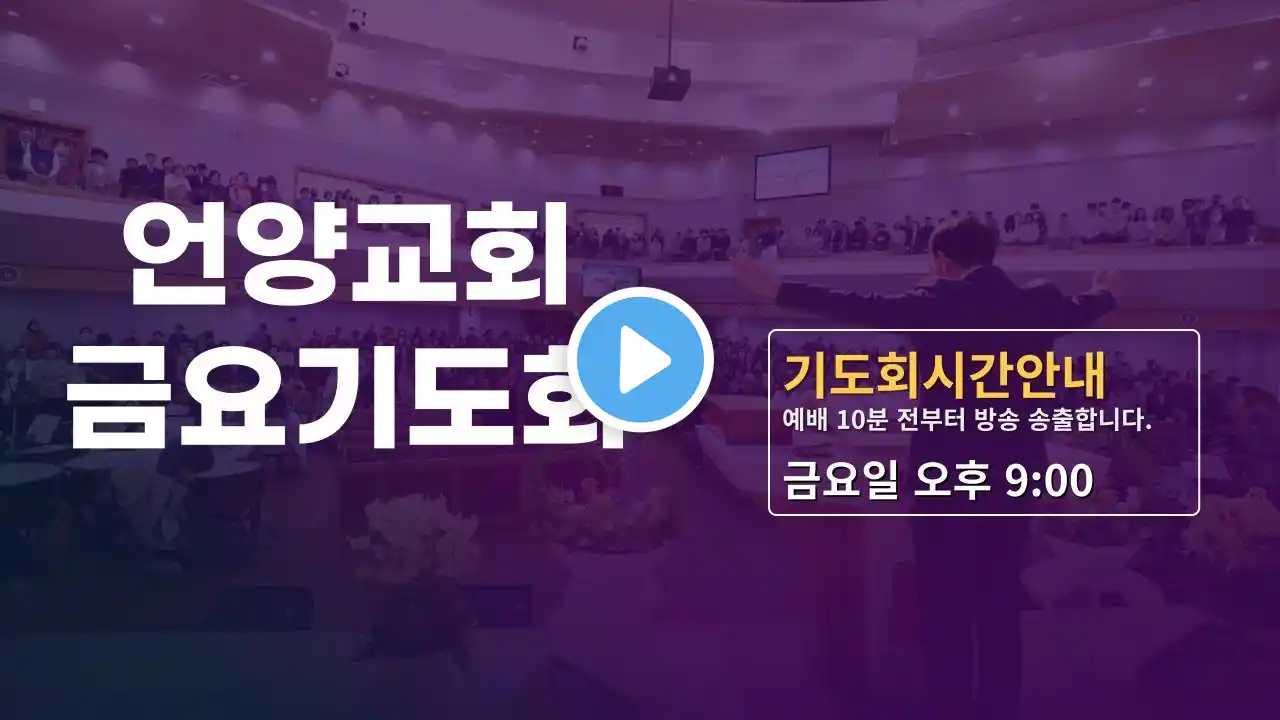 언양교회
금요기도회

기도회시간안내
예배 10분 전부터 방송 송출합니다.
금요일 오후 9:00